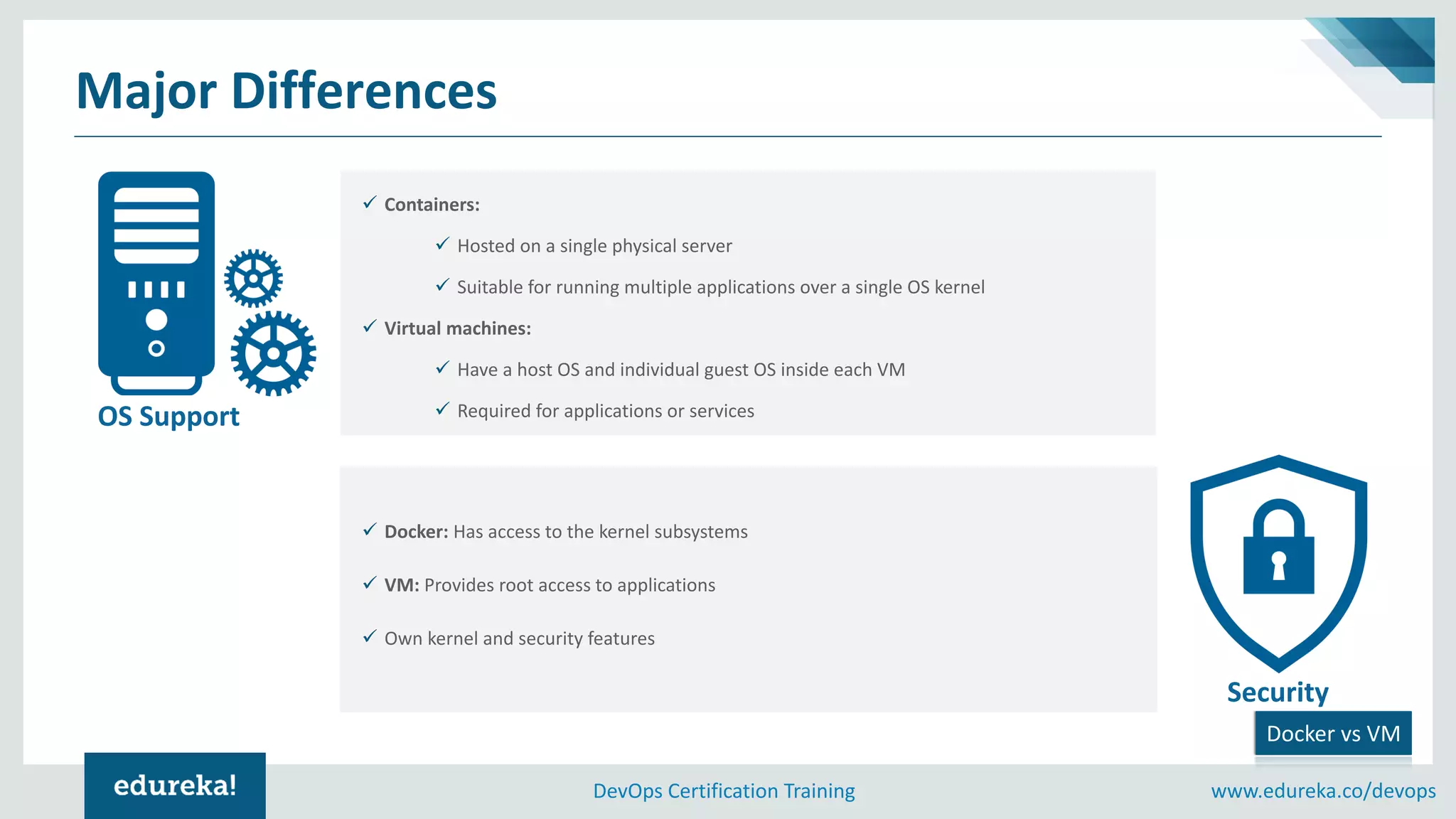 Major Differences

OS Support

✓ Containers:

✓ Hosted on a single physical server

✓ Suitable for running multiple applications over a single OS kernel

✓ Virtual machines:

✓ Have a host OS and individual guest OS inside each VM

✓ Required for applications or services

✓ Docker: Has access to the kernel subsystems

✓ VM: Provides root access to applications

✓ Own kernel and security features

Security

Docker vs VM

edureka!

DevOps Certification Training

www.edureka.co/devops